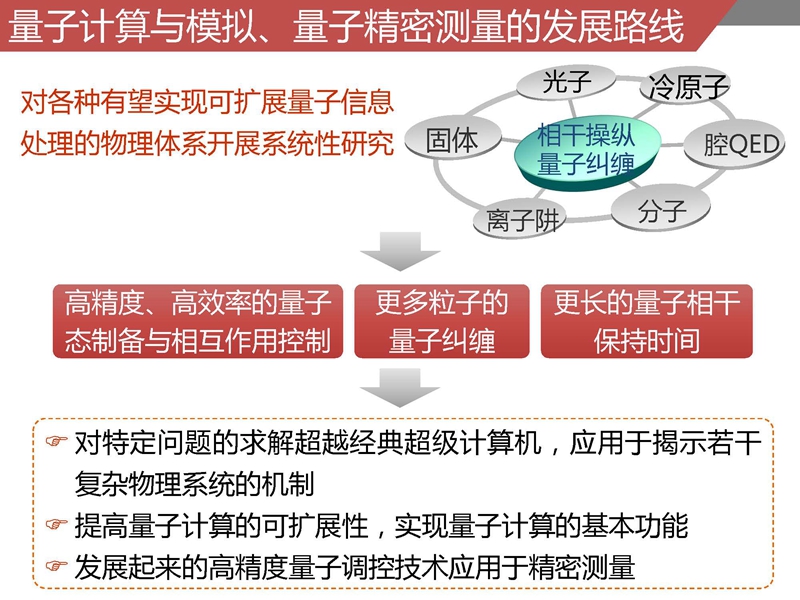 量子计算与模拟、量子精密测量的发展路线

对各种有望实现可扩展量子信息处理的物理体系开展系统性研究

光子
冷原子
固体
相干操纵
量子纠缠
腔QED
离子阱
分子

高精度、高效率的量子态制备与相互作用控制

更多粒子的量子纠缠

更长的量子相干保持时间

☞ 对特定问题的求解超越经典超级计算机，应用于揭示若干复杂物理系统的机制
☞ 提高量子计算的可扩展性，实现量子计算的基本功能
☞ 发展起来的高精度量子调控技术应用于精密测量